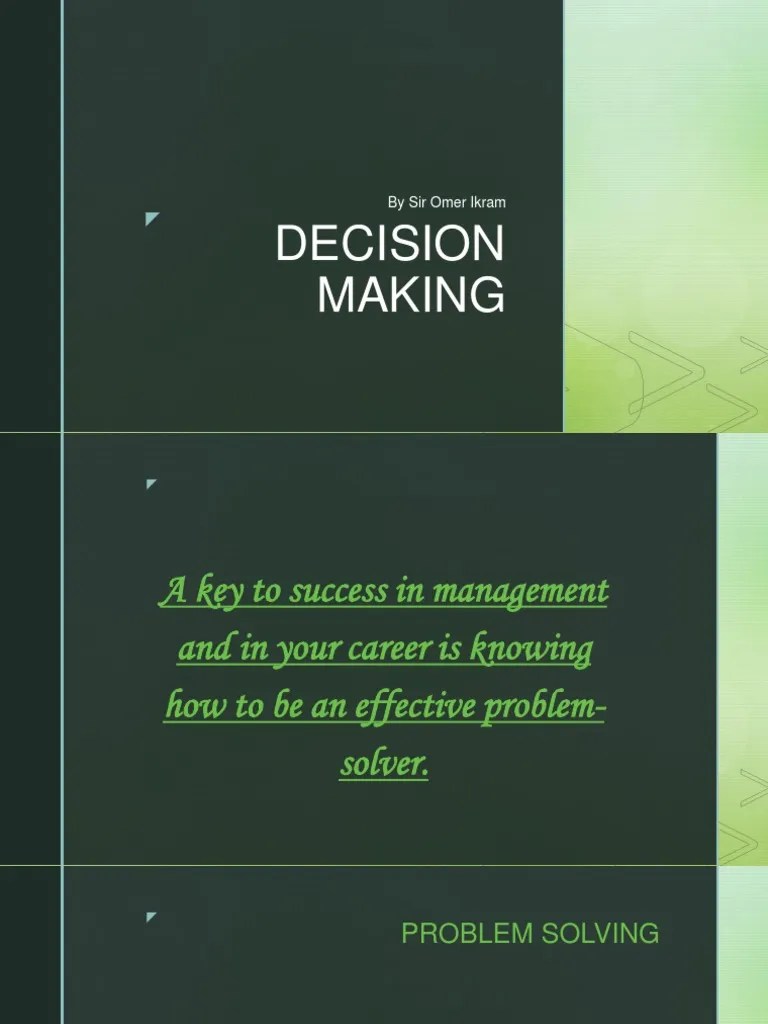 By Sir Omer Ikram

DECISION MAKING

A key to success in management and in your career is knowing how to be an effective problem-solver.

PROBLEM SOLVING